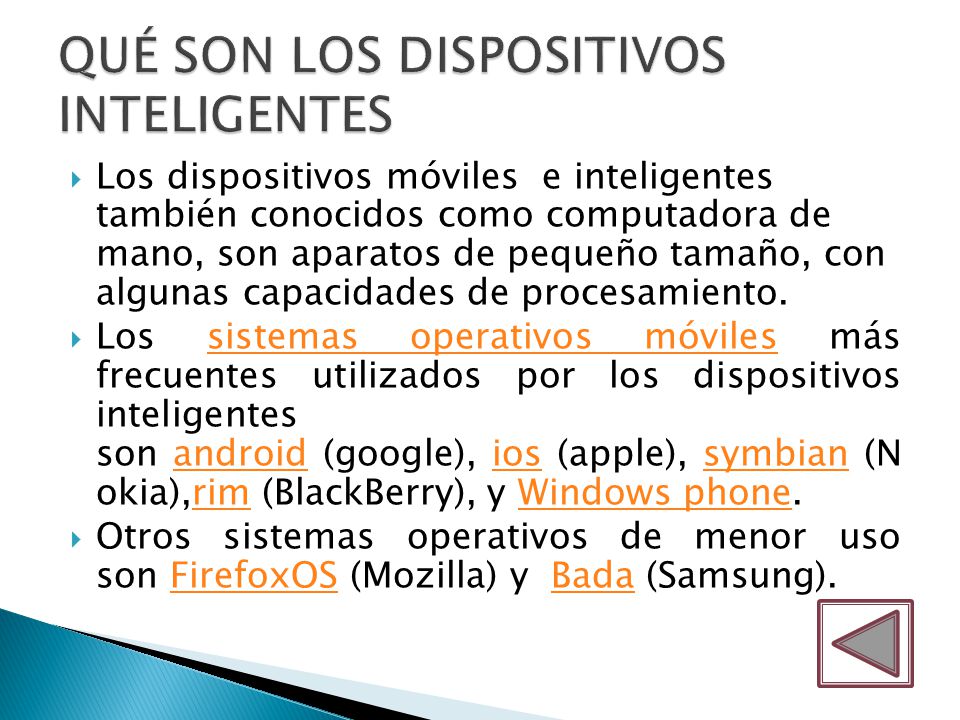 QUÉ SON LOS DISPOSITIVOS INTELIGENTES

Los dispositivos móviles e inteligentes también conocidos como computadora de mano, son aparatos de pequeño tamaño, con algunas capacidades de procesamiento.

Los sistemas operativos móviles más frecuentes utilizados por los dispositivos inteligentes
son android (google), ios (apple), symbian (Nokia),rim (BlackBerry), y Windows phone.

Otros sistemas operativos de menor uso son FirefoxOS (Mozilla) y Bada (Samsung).